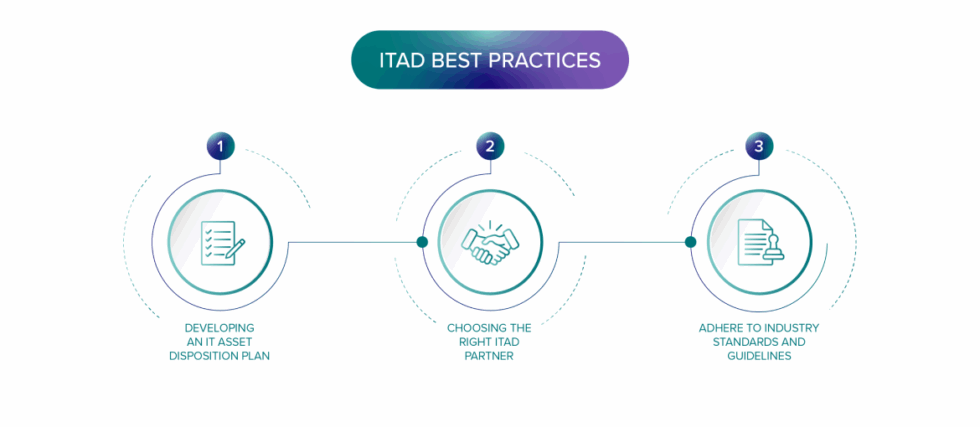 ITAD BEST PRACTICES

1

DEVELOPING AN IT ASSET DISPOSITION PLAN

2

CHOOSING THE RIGHT ITAD PARTNER

3

ADHERE TO INDUSTRY STANDARDS AND GUIDELINES